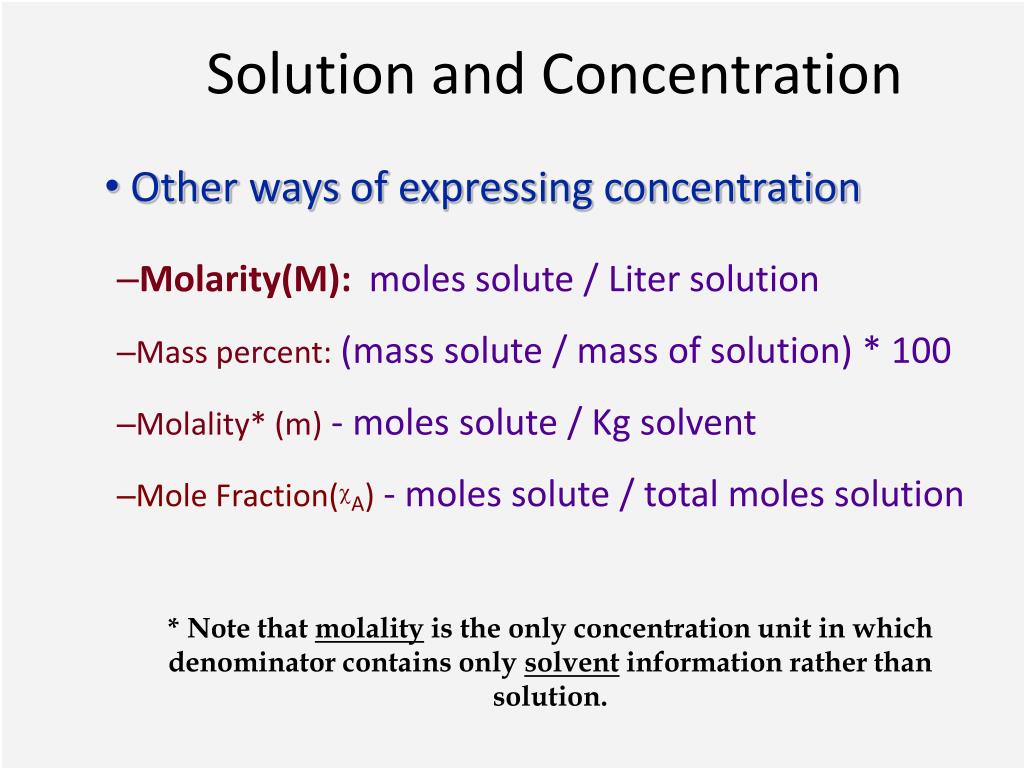 Solution and Concentration

• Other ways of expressing concentration

–Molarity(M): moles solute / Liter solution

–Mass percent: (mass solute / mass of solution) * 100

–Molality* (m) - moles solute / Kg solvent

–Mole Fraction($\chi_A$) - moles solute / total moles solution

* Note that molality is the only concentration unit in which denominator contains only solvent information rather than solution.